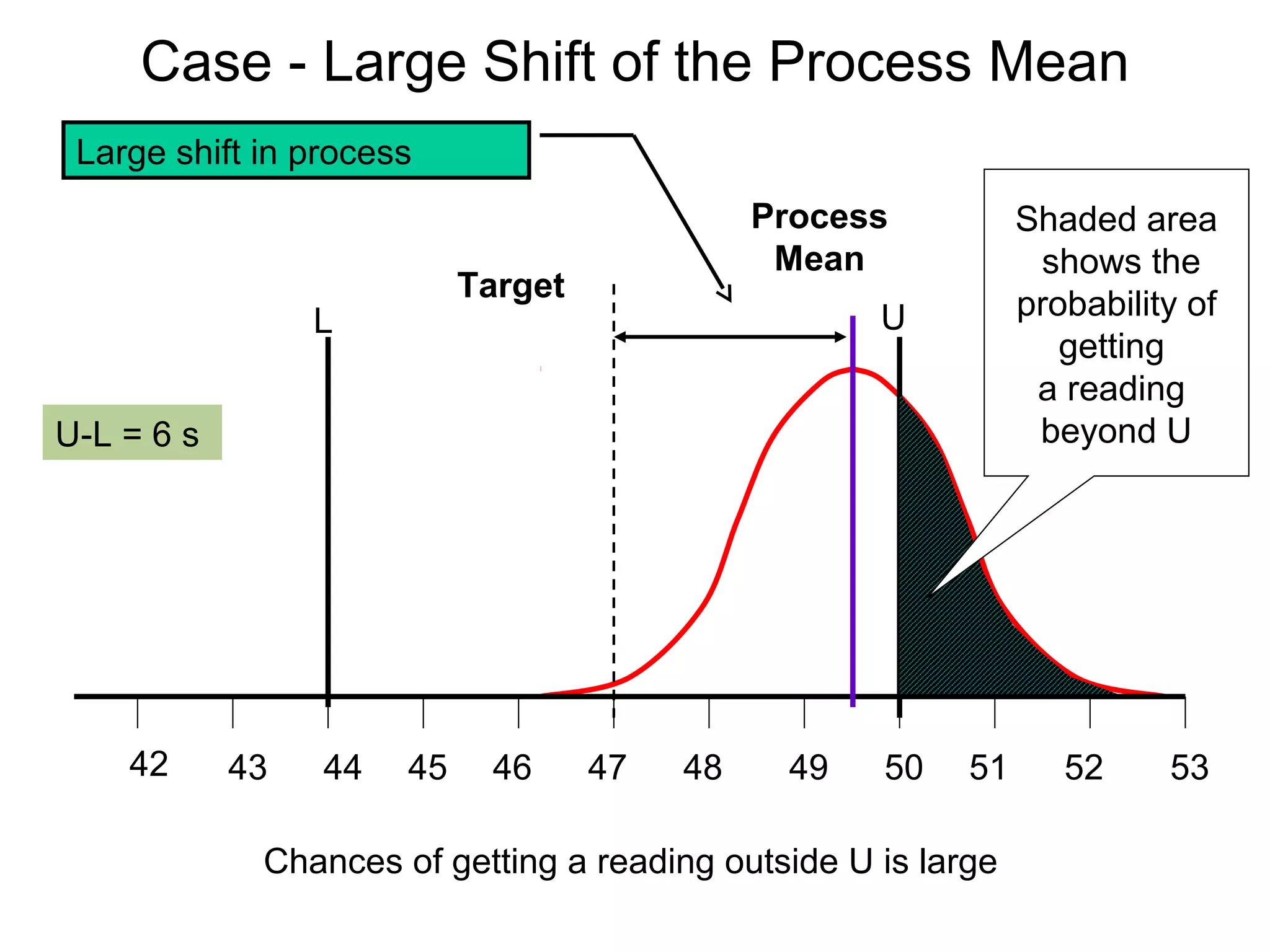 Case - Large Shift of the Process Mean

Large shift in process

Process Mean

Target

L

U

Shaded area shows the probability of getting a reading beyond U

U-L = 6 s

42 43 44 45 46 47 48 49 50 51 52 53

Chances of getting a reading outside U is large